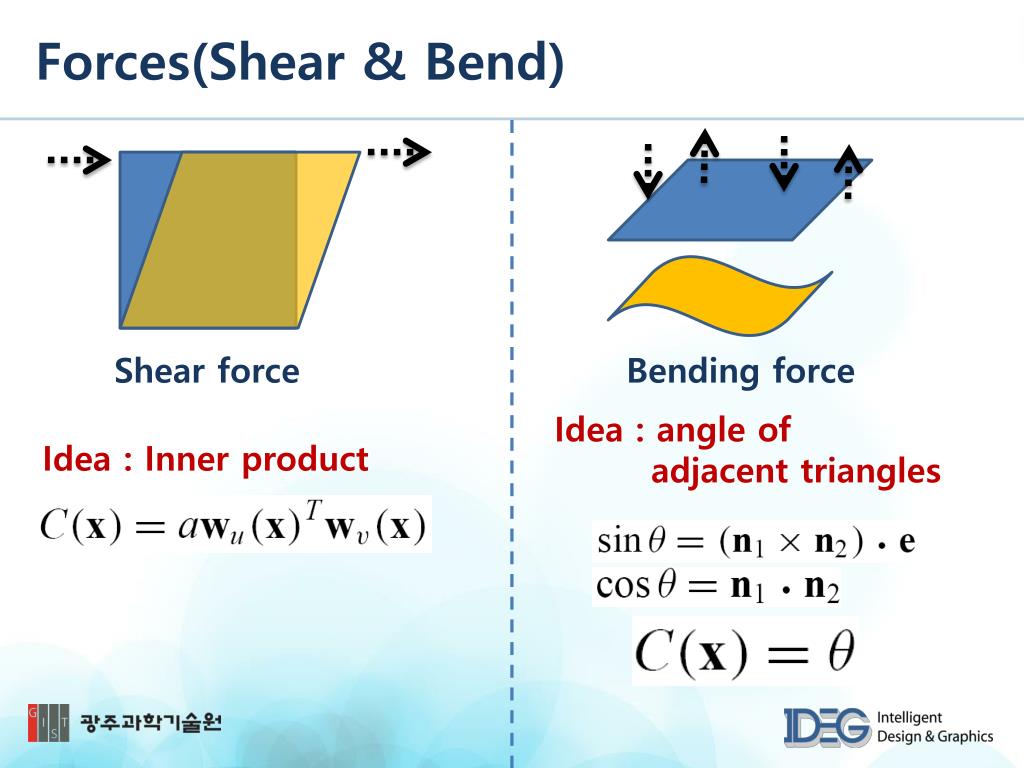 Forces(Shear & Bend)

Shear force

Idea : Inner product

$C(\mathbf{x}) = a\mathbf{w}_u(\mathbf{x})^T\mathbf{w}_v(\mathbf{x})$

Bending force

Idea : angle of adjacent triangles

$\sin\theta = (\mathbf{n}_1 \times \mathbf{n}_2) \cdot \mathbf{e}$
$\cos\theta = \mathbf{n}_1 \cdot \mathbf{n}_2$

$C(\mathbf{x}) = \theta$

G I S T 광주과학기술원

IDEG Intelligent Design & Graphics